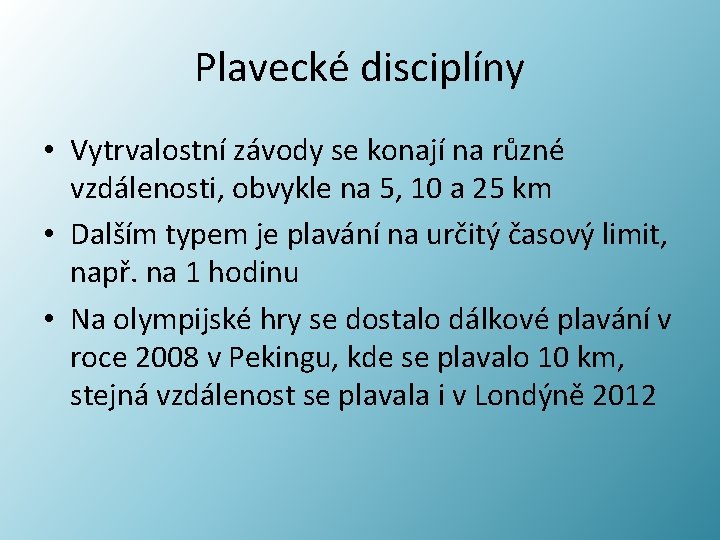 Plavecké disciplíny

• Vytrvalostní závody se konají na různé vzdálenosti, obvykle na 5, 10 a 25 km

• Dalším typem je plavání na určitý časový limit, např. na 1 hodinu

• Na olympijské hry se dostalo dálkové plavání v roce 2008 v Pekingu, kde se plavalo 10 km, stejná vzdálenost se plavala i v Londýně 2012